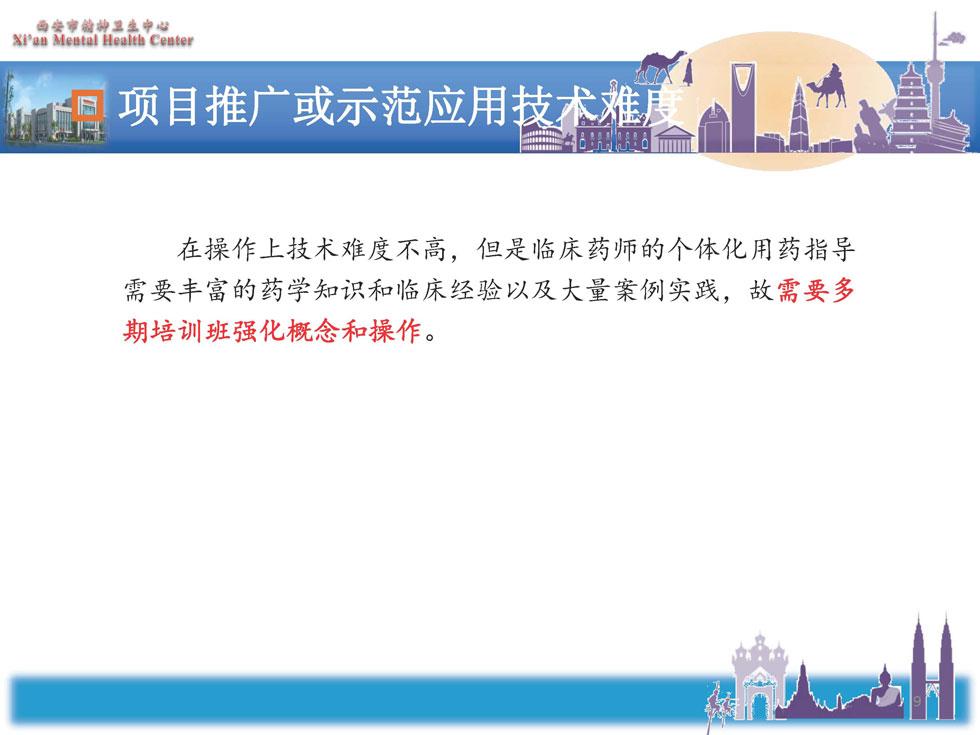 西安市精神卫生中心
Xi'an Mental Health Center

项目推广或示范应用技术难度

在操作上技术难度不高，但是临床药师的个体化用药指导需要丰富的药学知识和临床经验以及大量案例实践，故需要多期培训班强化概念和操作。

9